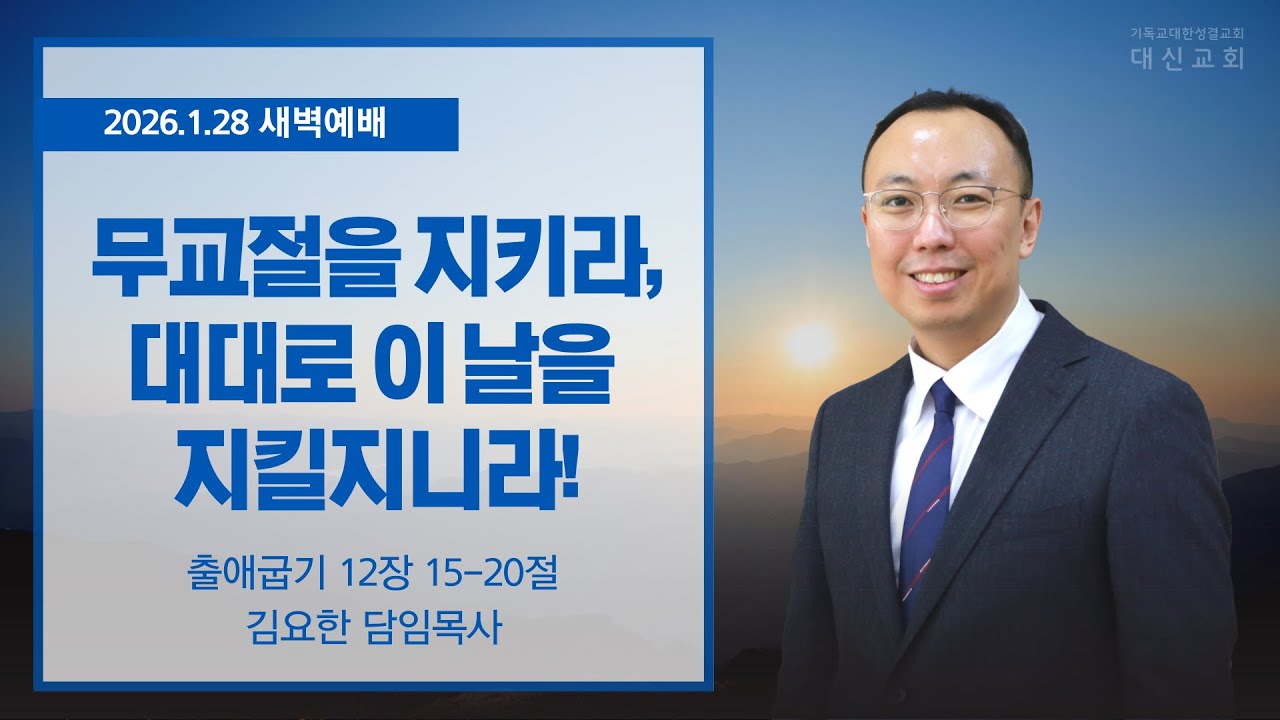 기독교대한성결교회
대신교회

2026.1.28 새벽예배

무교절을 지키라, 대대로 이 날을 지킬지니라!

출애굽기 12장 15-20절
김요한 담임목사